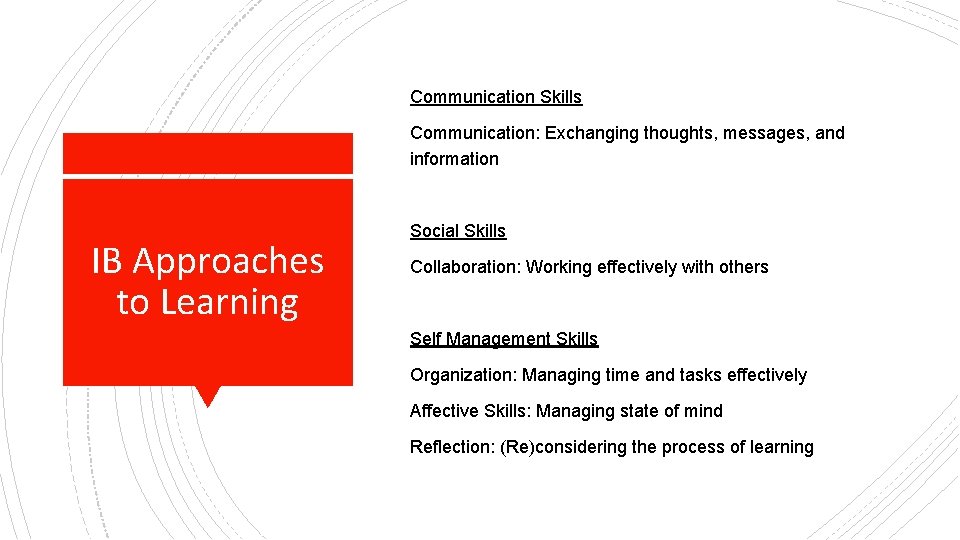 IB Approaches to Learning

Communication Skills

Communication: Exchanging thoughts, messages, and information

Social Skills

Collaboration: Working effectively with others

Self Management Skills

Organization: Managing time and tasks effectively

Affective Skills: Managing state of mind

Reflection: (Re)considering the process of learning